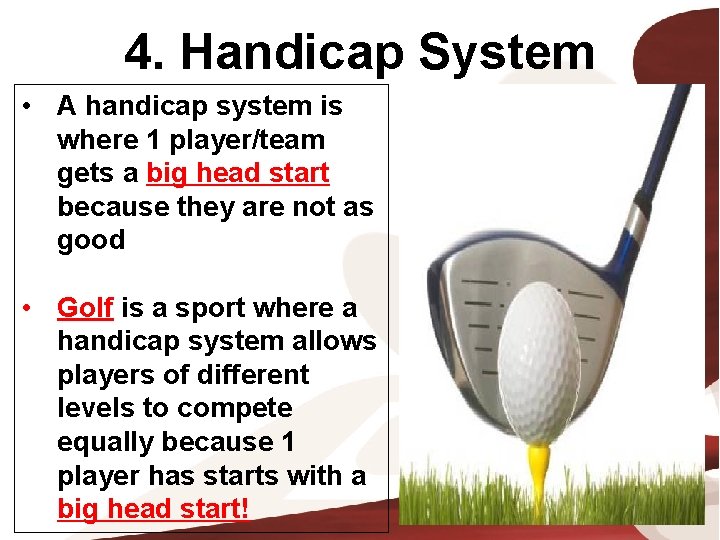 4. Handicap System

• A handicap system is where 1 player/team gets a big head start because they are not as good

• Golf is a sport where a handicap system allows players of different levels to compete equally because 1 player has starts with a big head start!